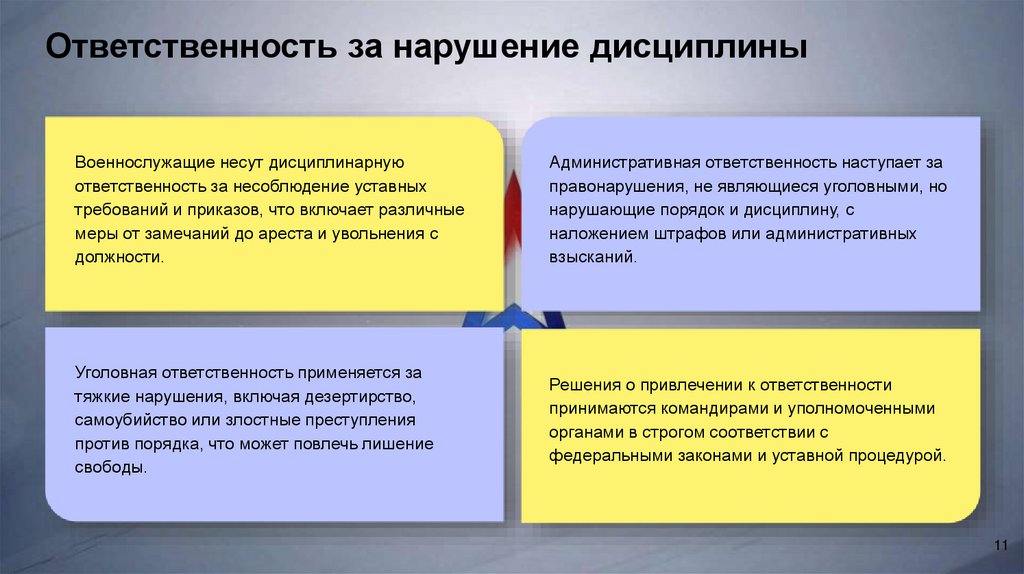 Ответственность за нарушение дисциплины

Военнослужащие несут дисциплинарную ответственность за несоблюдение уставных требований и приказов, что включает различные меры от замечаний до ареста и увольнения с должности.

Административная ответственность наступает за правонарушения, не являющиеся уголовными, но нарушающие порядок и дисциплину, с наложением штрафов или административных взысканий.

Уголовная ответственность применяется за тяжкие нарушения, включая дезертирство, самоубийство или злостные преступления против порядка, что может повлечь лишение свободы.

Решения о привлечении к ответственности принимаются командирами и уполномоченными органами в строгом соответствии с федеральными законами и уставной процедурой.

11